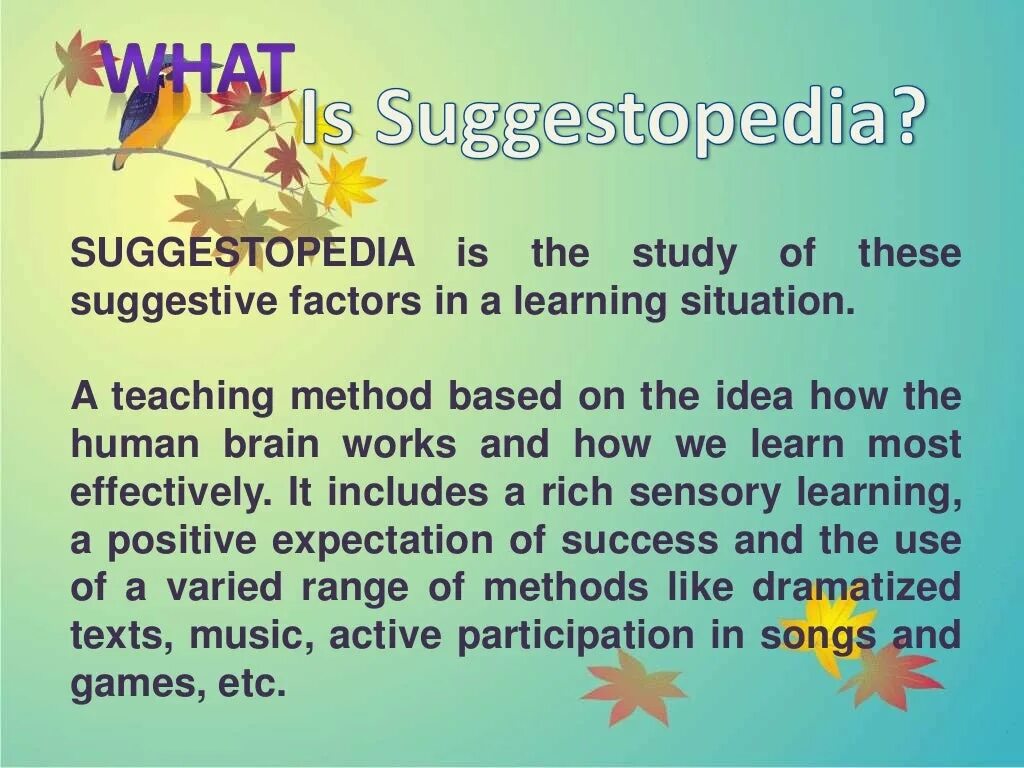 WHAT Is Suggestopedia?

SUGGESTOPEDIA is the study of these suggestive factors in a learning situation.

A teaching method based on the idea how the human brain works and how we learn most effectively. It includes a rich sensory learning, a positive expectation of success and the use of a varied range of methods like dramatized texts, music, active participation in songs and games, etc.